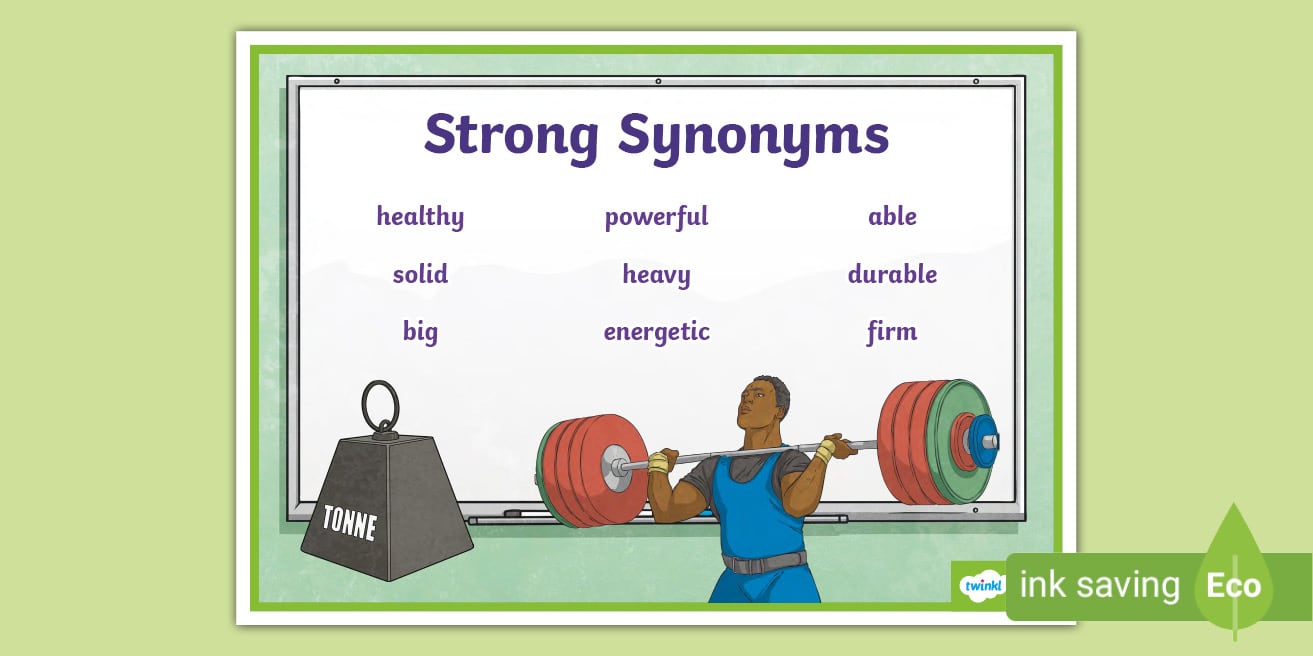 Strong Synonyms

healthy
solid
big

powerful
heavy
energetic

able
durable
firm

TONNE

twinkl
ink saving
Eco